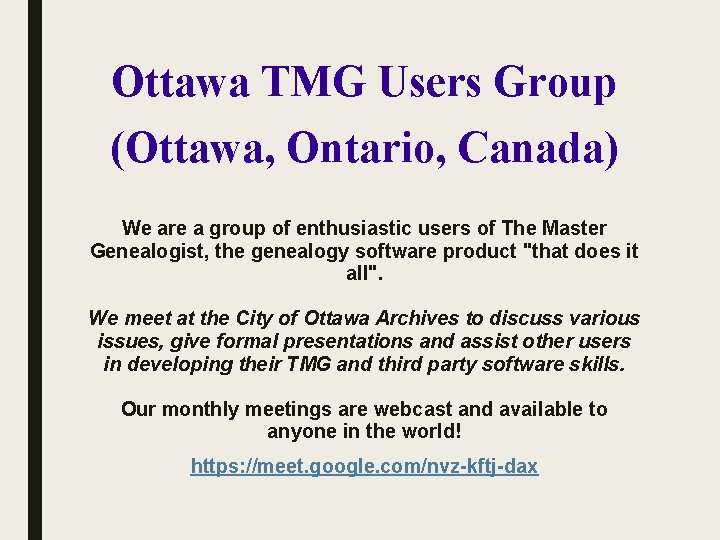 Ottawa TMG Users Group
(Ottawa, Ontario, Canada)

We are a group of enthusiastic users of The Master Genealogist, the genealogy software product "that does it all".

We meet at the City of Ottawa Archives to discuss various issues, give formal presentations and assist other users in developing their TMG and third party software skills.

Our monthly meetings are webcast and available to anyone in the world!

https://meet.google.com/nvz-kftj-dax